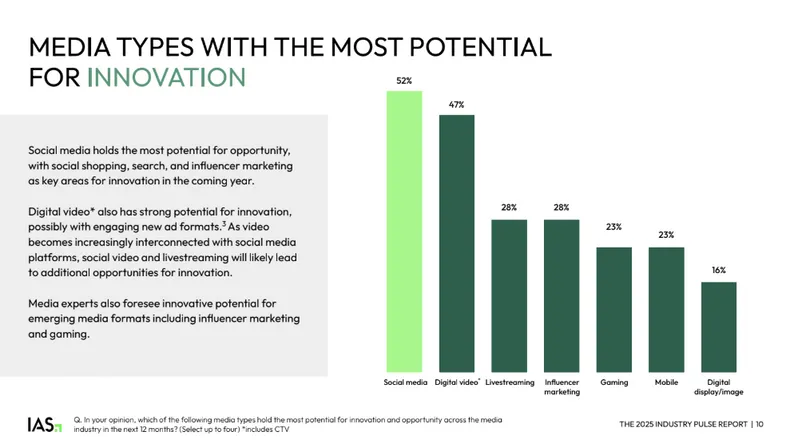 MEDIA TYPES WITH THE MOST POTENTIAL FOR INNOVATION

Social media holds the most potential for opportunity, with social shopping, search, and influencer marketing as key areas for innovation in the coming year.

Digital video* also has strong potential for innovation, possibly with engaging new ad formats.$^3$ As video becomes increasingly interconnected with social media platforms, social video and livestreaming will likely lead to additional opportunities for innovation.

Media experts also foresee innovative potential for emerging media formats including influencer marketing and gaming.

52%
47%
28%
28%
23%
23%
16%

Social media
Digital video*
Livestreaming
Influencer marketing
Gaming
Mobile
Digital display/image

IAS

Q. In your opinion, which of the following media types hold the most potential for innovation and opportunity across the media industry in the next 12 months? (Select up to four) *includes CTV

THE 2025 INDUSTRY PULSE REPORT | 10